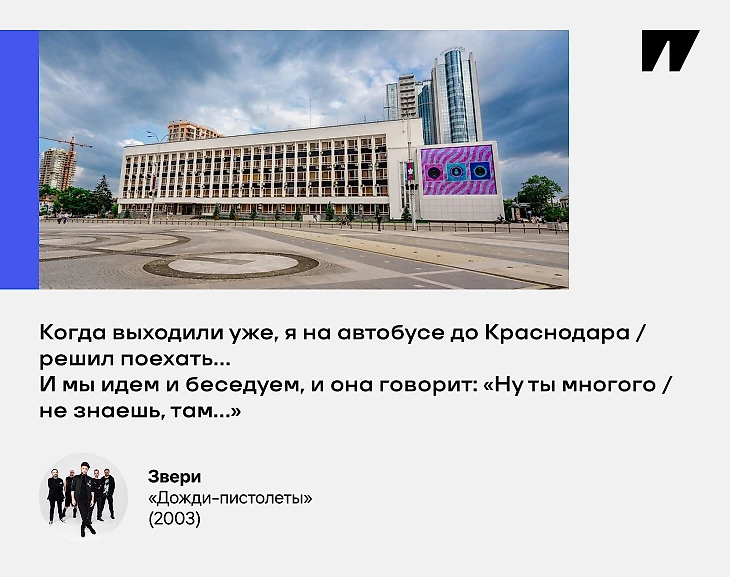 Когда выходили уже, я на автобусе до Краснодара / решил поехать...
И мы идем и беседуем, и она говорит: «Ну ты многого / не знаешь, там...»

Звери
«Дожди-пистолеты»
(2003)